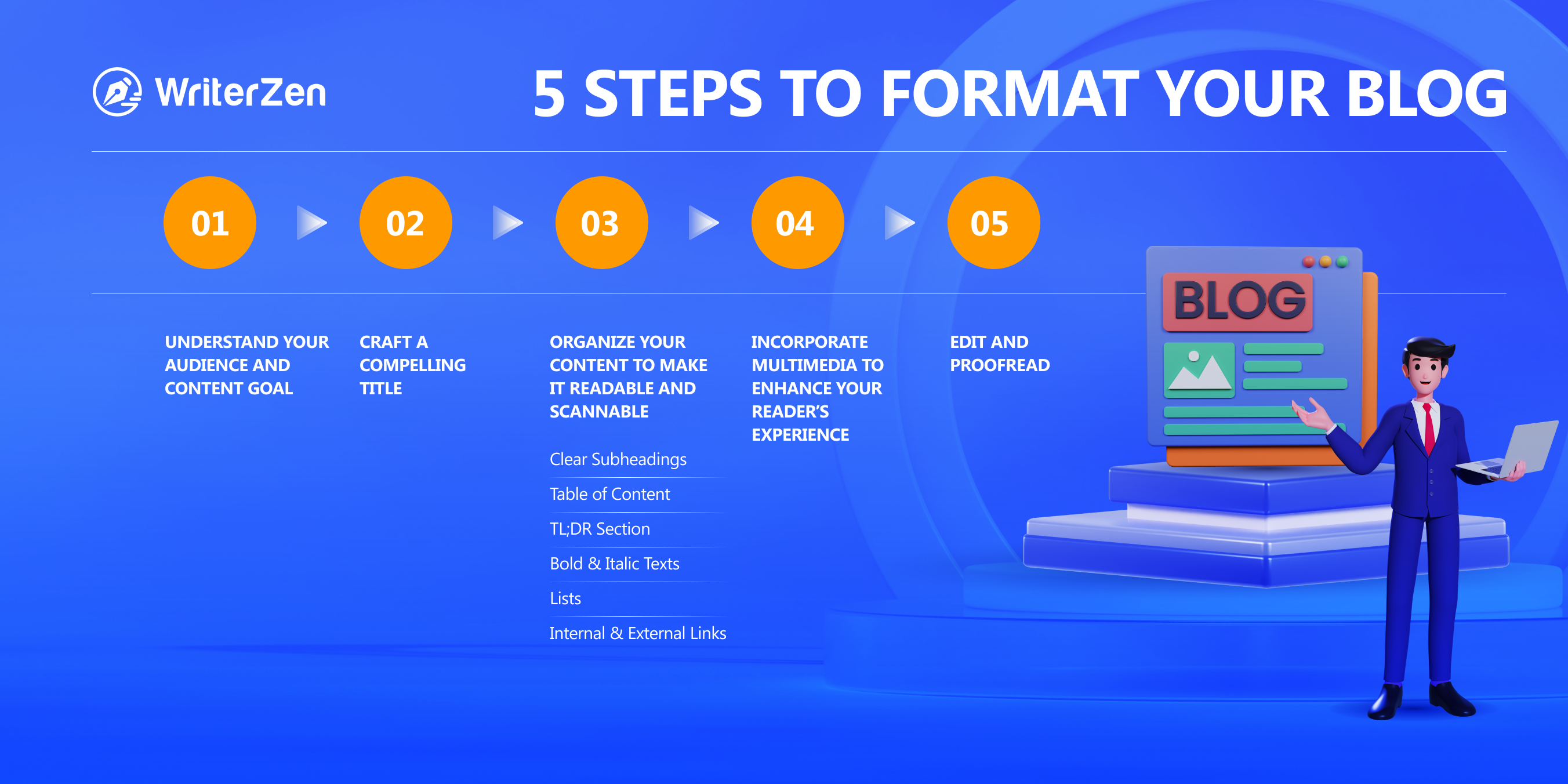 WriterZen

5 STEPS TO FORMAT YOUR BLOG

01

02

03

04

05

UNDERSTAND YOUR AUDIENCE AND CONTENT GOAL

CRAFT A COMPELLING TITLE

ORGANIZE YOUR CONTENT TO MAKE IT READABLE AND SCANNABLE

Clear Subheadings

Table of Content

TL;DR Section

Bold & Italic Texts

Lists

Internal & External Links

INCORPORATE MULTIMEDIA TO ENHANCE YOUR READER'S EXPERIENCE

EDIT AND PROOFREAD

BLOG